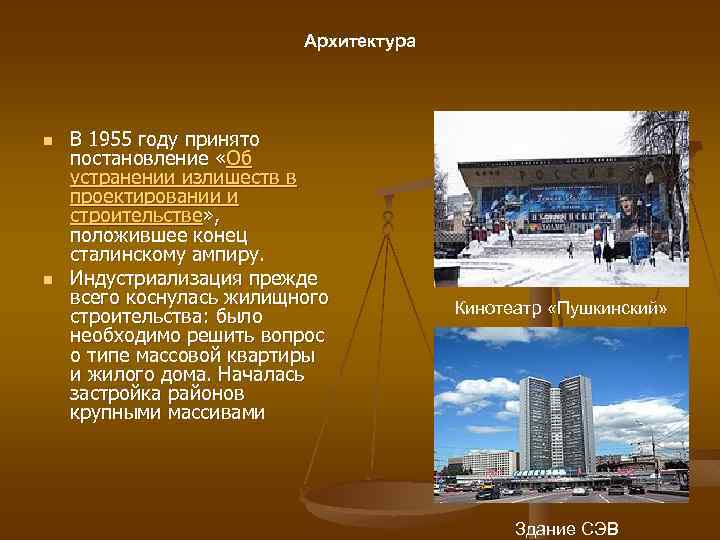 Архитектура

В 1955 году принято постановление «Об устранении излишеств в проектировании и строительстве», положившее конец сталинскому ампиру.

Индустриализация прежде всего коснулась жилищного строительства: было необходимо решить вопрос о типе массовой квартиры и жилого дома. Началась застройка районов крупными массивами

РОССИЯ

Кинотеатр «Пушкинский»

Здание СЭВ